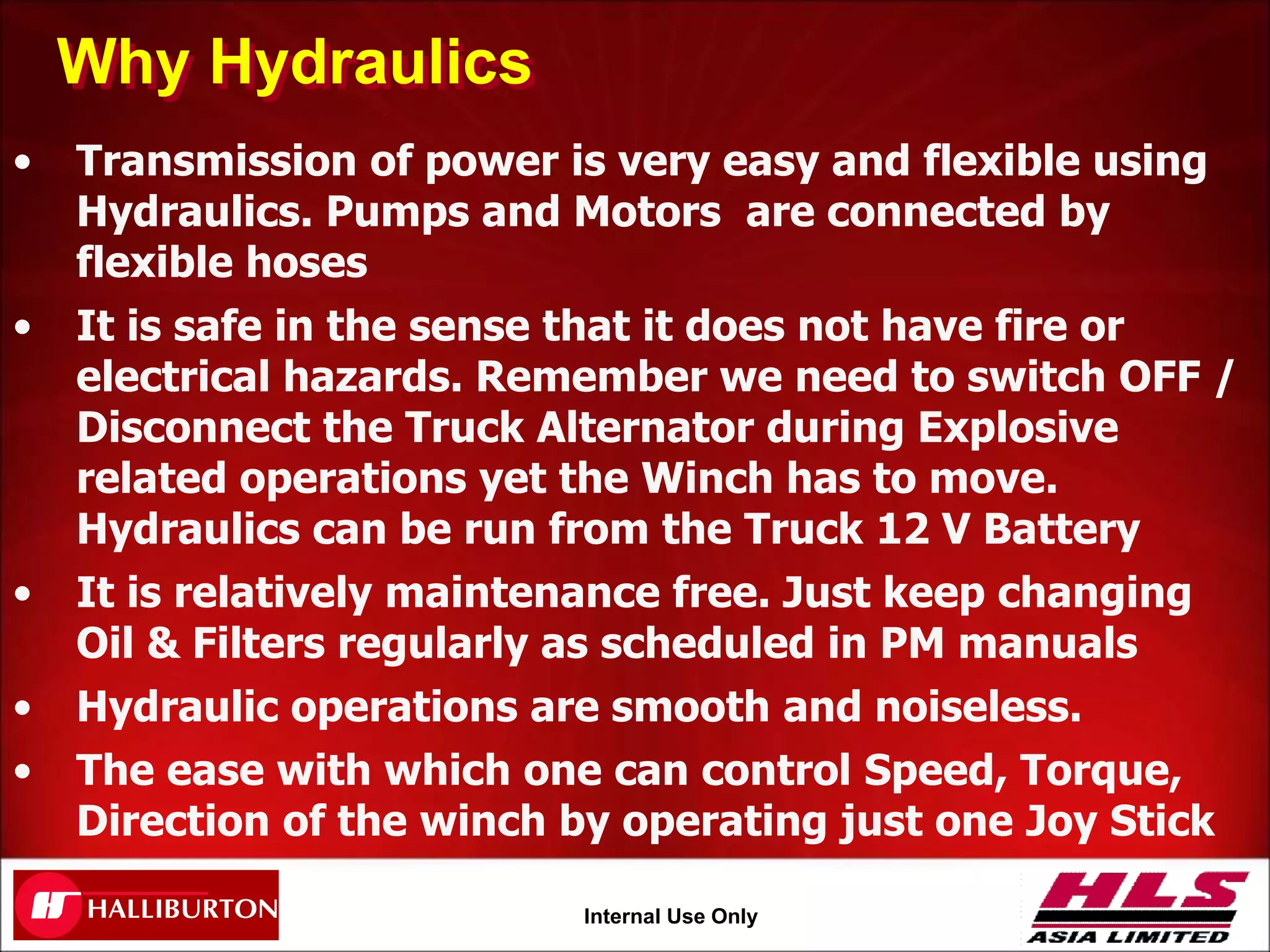 Why Hydraulics

• Transmission of power is very easy and flexible using Hydraulics. Pumps and Motors are connected by flexible hoses

• It is safe in the sense that it does not have fire or electrical hazards. Remember we need to switch OFF / Disconnect the Truck Alternator during Explosive related operations yet the Winch has to move. Hydraulics can be run from the Truck 12 V Battery

• It is relatively maintenance free. Just keep changing Oil & Filters regularly as scheduled in PM manuals

• Hydraulic operations are smooth and noiseless.

• The ease with which one can control Speed, Torque, Direction of the winch by operating just one Joy Stick

HALLIBURTON

Internal Use Only

HLS
ASIA LIMITED